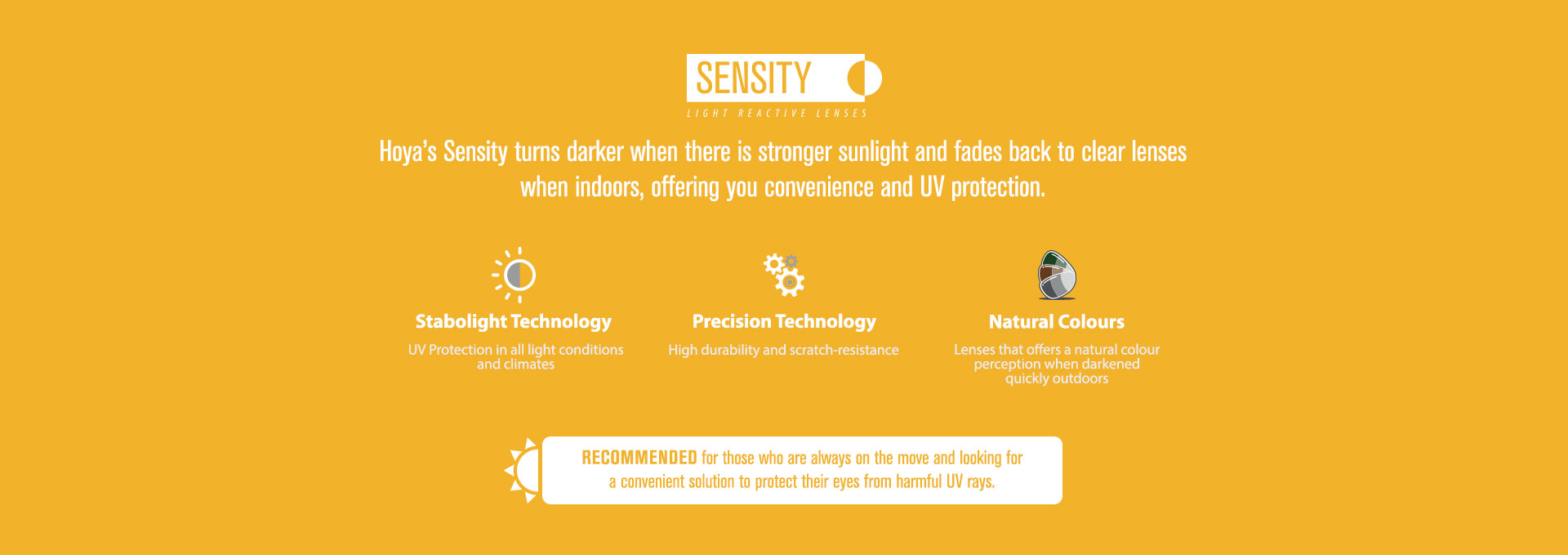 SENSITY
LIGHT REACTIVE LENSES

Hoya's Sensity turns darker when there is stronger sunlight and fades back to clear lenses when indoors, offering you convenience and UV protection.

Stabolight Technology
UV Protection in all light conditions and climates

Precision Technology
High durability and scratch-resistance

Natural Colours
Lenses that offers a natural colour perception when darkened quickly outdoors

RECOMMENDED for those who are always on the move and looking for a convenient solution to protect their eyes from harmful UV rays.